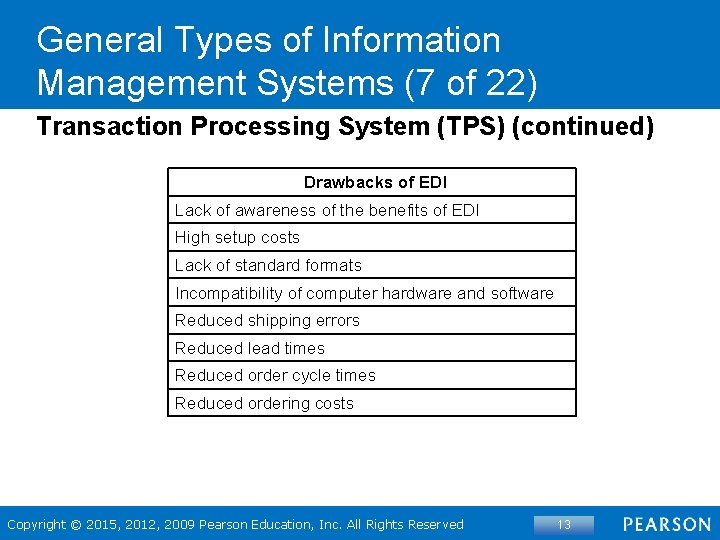 General Types of Information Management Systems (7 of 22)

Transaction Processing System (TPS) (continued)

| Drawbacks of EDI |
|---|
| Lack of awareness of the benefits of EDI |
| High setup costs |
| Lack of standard formats |
| Incompatibility of computer hardware and software |
| Reduced shipping errors |
| Reduced lead times |
| Reduced order cycle times |
| Reduced ordering costs |

Copyright © 2015, 2012, 2009 Pearson Education, Inc. All Rights Reserved

13

PEARSON